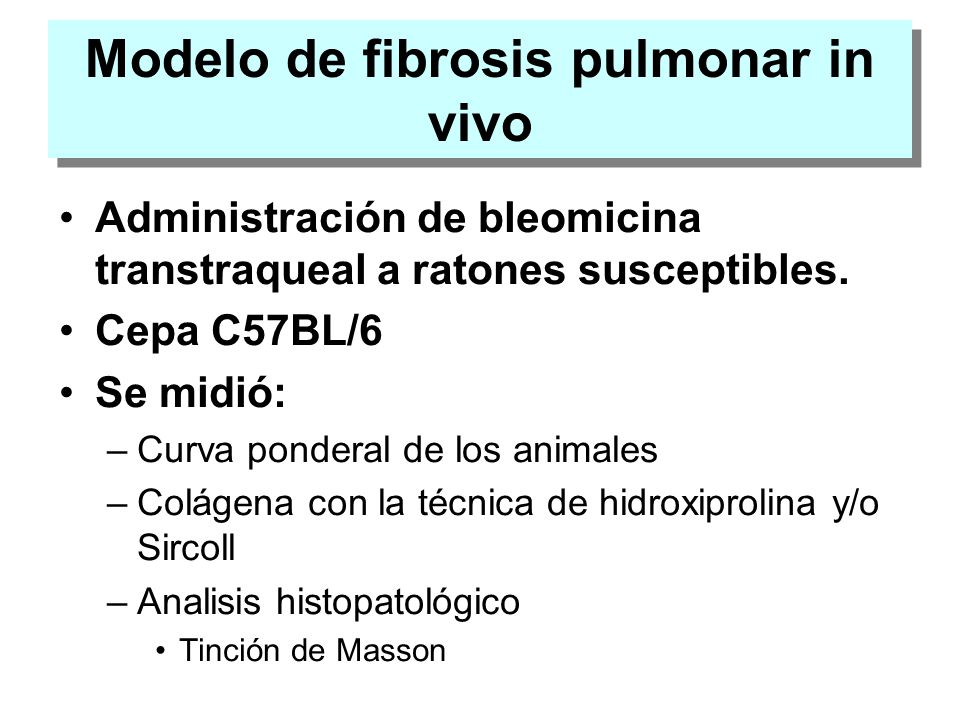 Modelo de fibrosis pulmonar in vivo

• Administración de bleomicina transtraqueal a ratones susceptibles.
• Cepa C57BL/6
• Se midió:
– Curva ponderal de los animales
– Colágena con la técnica de hidroxiprolina y/o Sircoll
– Analisis histopatológico
• Tinción de Masson